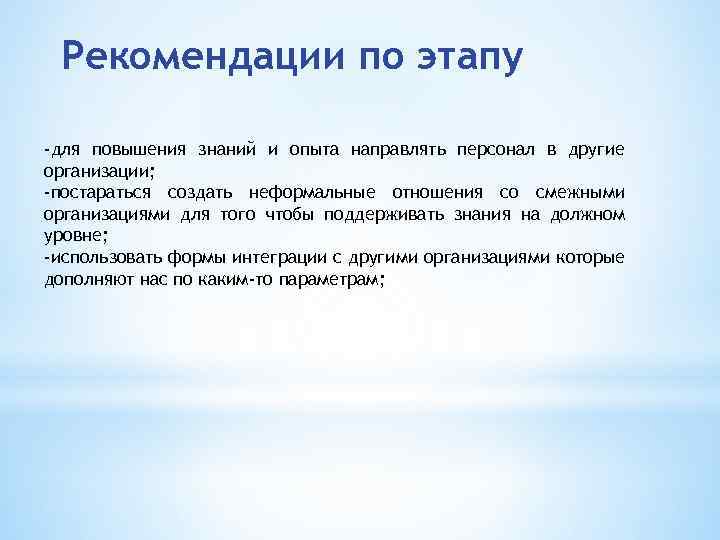 Рекомендации по этапу

-для повышения знаний и опыта направлять персонал в другие организации;
-постараться создать неформальные отношения со смежными организациями для того чтобы поддерживать знания на должном уровне;
-использовать формы интеграции с другими организациями которые дополняют нас по каким-то параметрам;